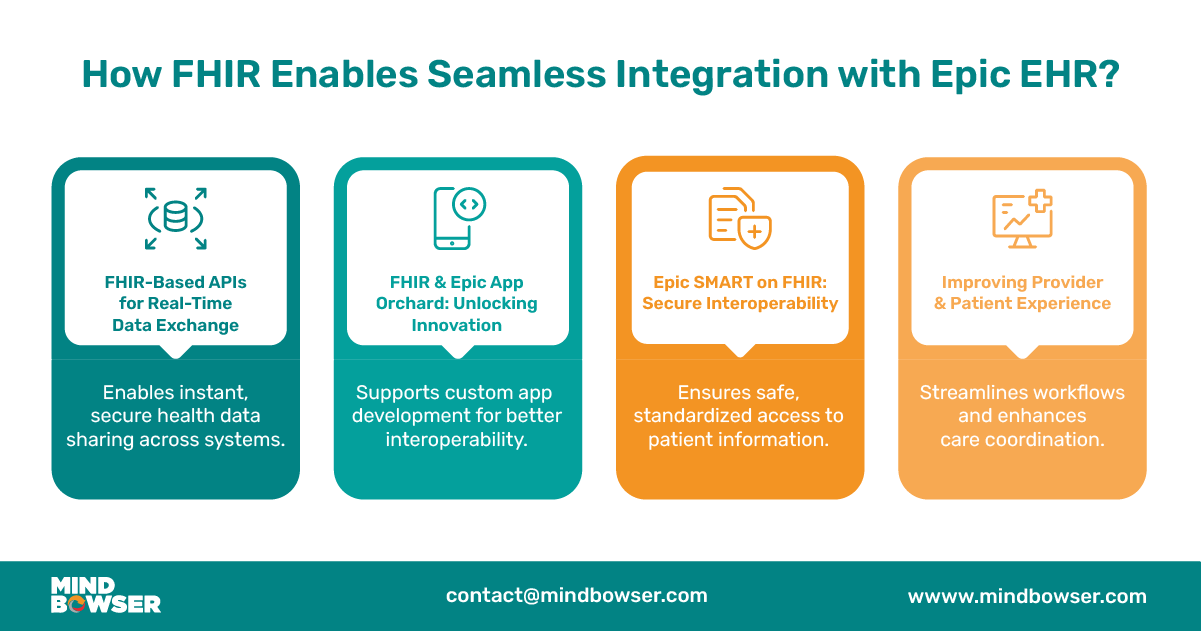 How FHIR Enables Seamless Integration with Epic EHR?

FHIR-Based APIs for Real-Time Data Exchange

Enables instant, secure health data sharing across systems.

FHIR & Epic App Orchard: Unlocking Innovation

Supports custom app development for better interoperability.

Epic SMART on FHIR: Secure Interoperability

Ensures safe, standardized access to patient information.

Improving Provider & Patient Experience

Streamlines workflows and enhances care coordination.

MIND BOWSER

contact@mindbowser.com

wwww.mindbowser.com